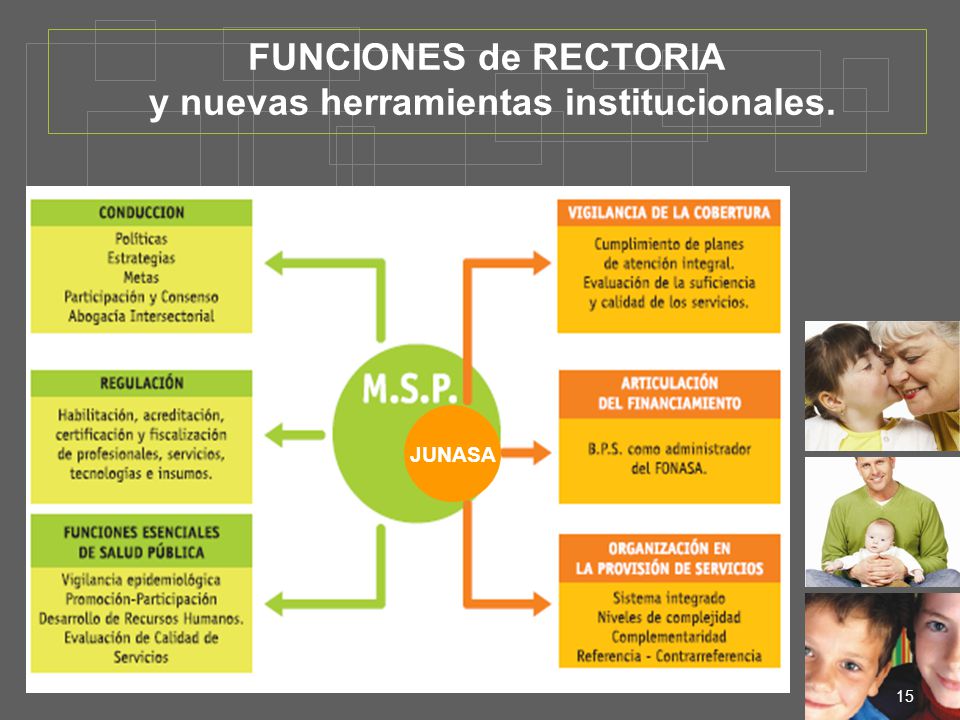 FUNCIONES de RECTORIA
y nuevas herramientas institucionales.

CONDUCCION

Políticas
Estrategias
Metas
Participación y Consenso
Abogacía Intersectorial

REGULACIÓN

Habilitación, acreditación, certificación y fiscalización de profesionales, servicios, tecnologías e insumos.

FUNCIONES ESENCIALES DE SALUD PÚBLICA

Vigilancia epidemiológica
Promoción-Participación
Desarrollo de Recursos Humanos.
Evaluación de Calidad de Servicios

M.S.P.

JUNASA

VIGILANCIA DE LA COBERTURA

Cumplimiento de planes de atención integral.
Evaluación de la suficiencia y calidad de los servicios.

ARTICULACIÓN DEL FINANCIAMIENTO

B.P.S. como administrador del FONASA.

ORGANIZACIÓN EN LA PROVISIÓN DE SERVICIOS

Sistema integrado
Niveles de complejidad
Complementaridad
Referencia - Contrarreferencia

15